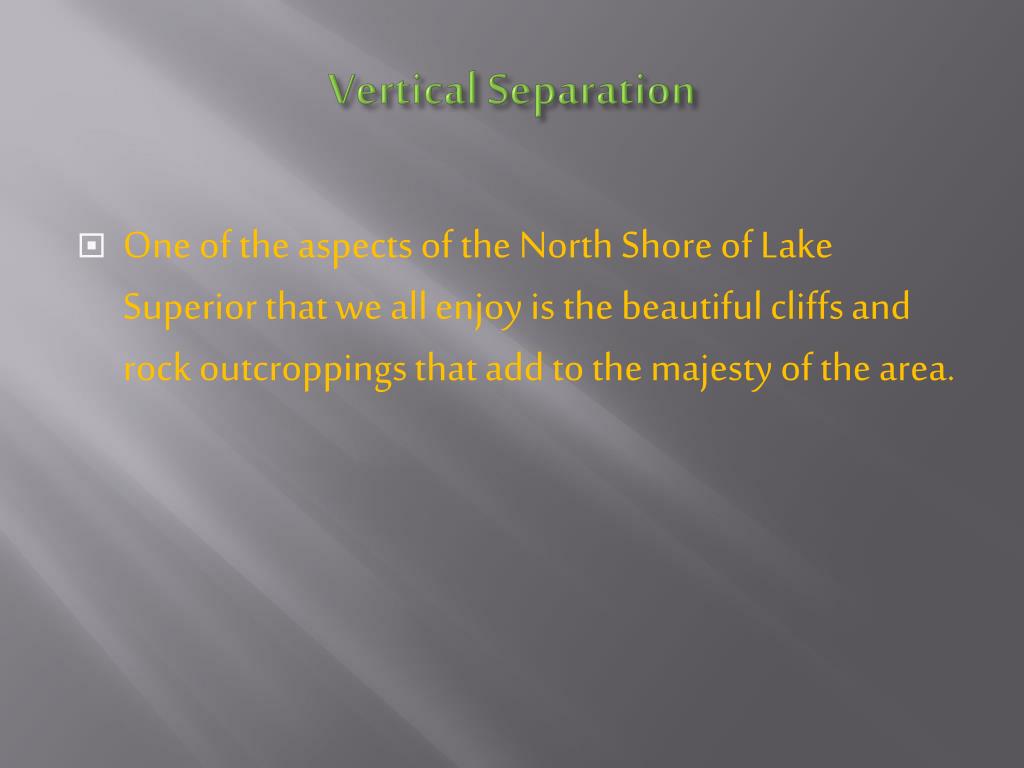 Vertical Separation

One of the aspects of the North Shore of Lake Superior that we all enjoy is the beautiful cliffs and rock outcroppings that add to the majesty of the area.